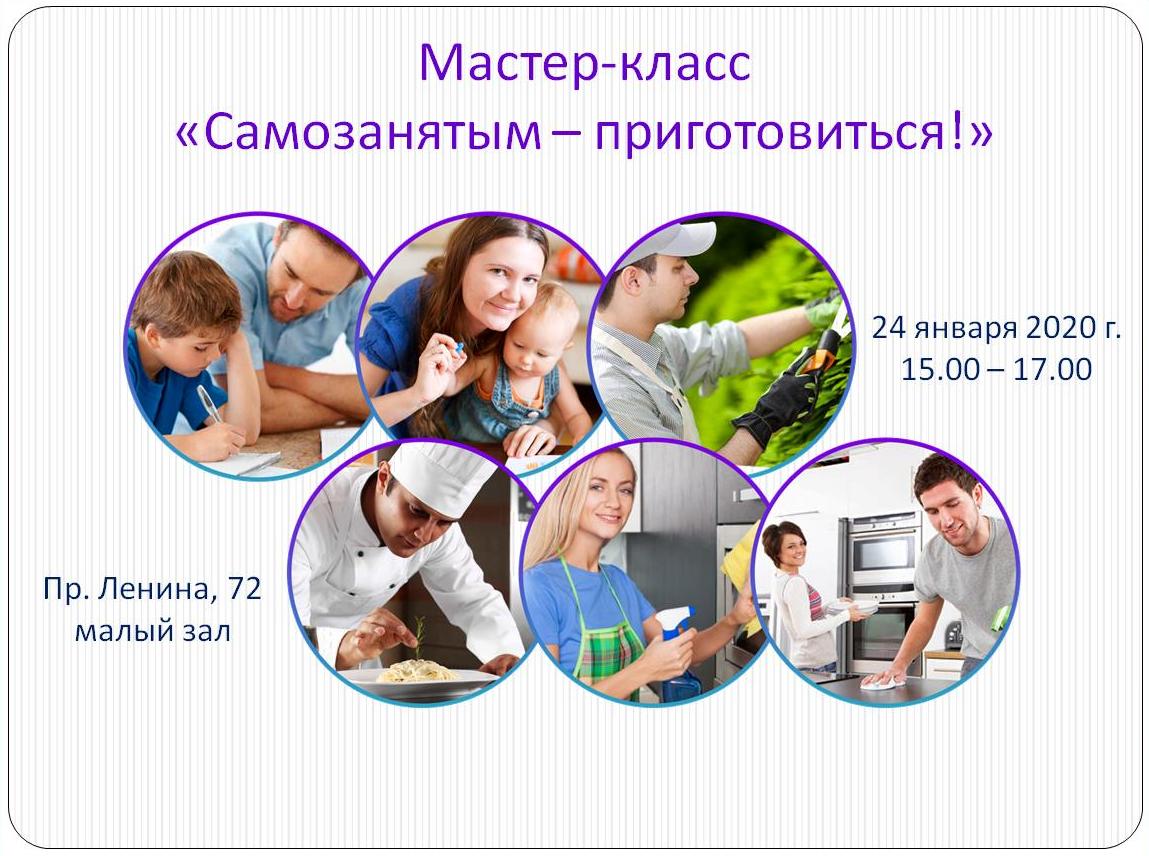 Мастер-класс
«Самозанятым – приготовиться!»

24 января 2020 г.
15.00 – 17.00

Пр. Ленина, 72
малый зал